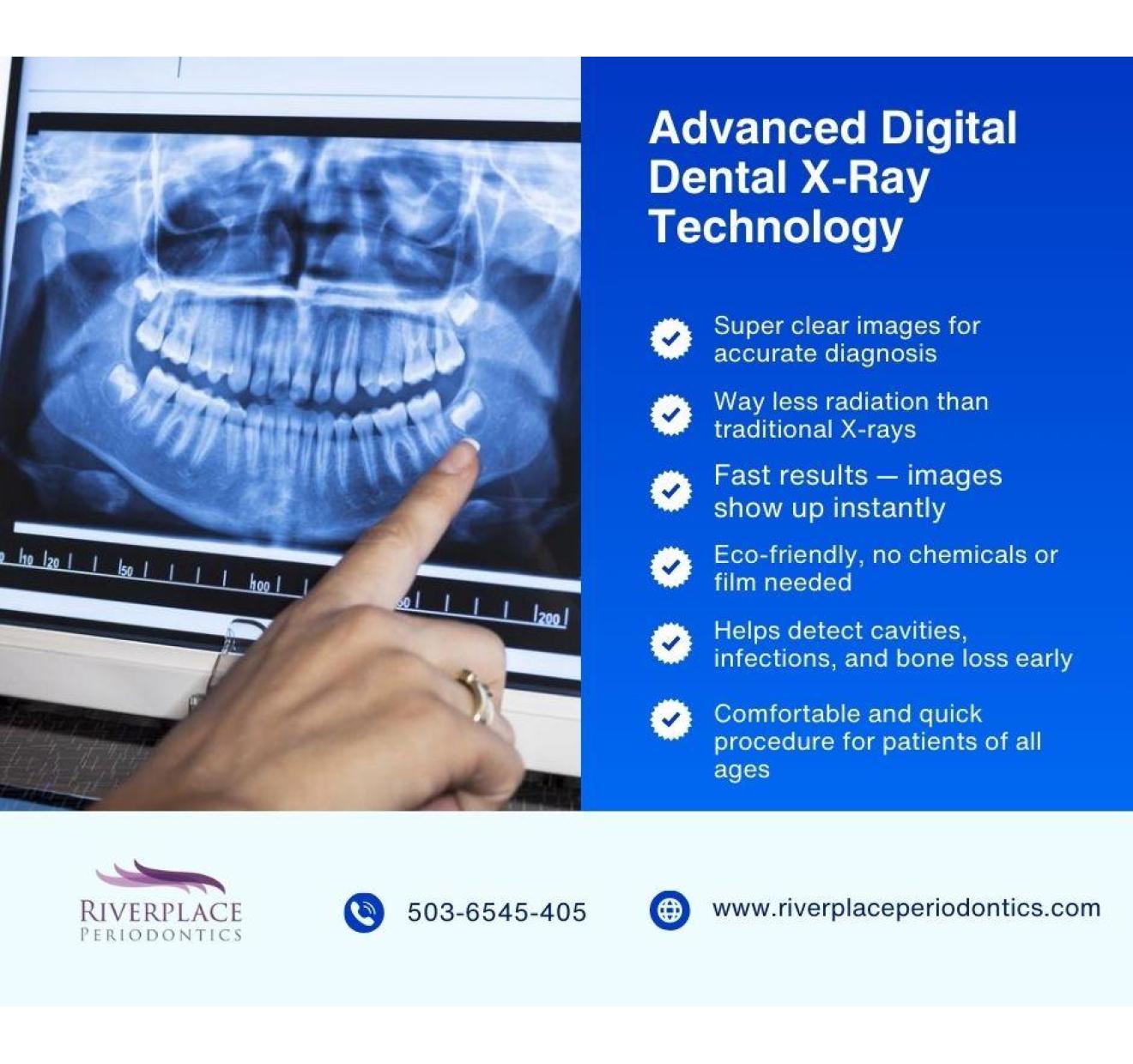 10 20 50 100 50 200

Advanced Digital Dental X-Ray Technology

Super clear images for accurate diagnosis

Way less radiation than traditional X-rays

Fast results — images show up instantly

Eco-friendly, no chemicals or film needed

Helps detect cavities, infections, and bone loss early

Comfortable and quick procedure for patients of all ages

RIVERPLACE PERIODONTICS

503-6545-405

www.riverplaceperiodontics.com